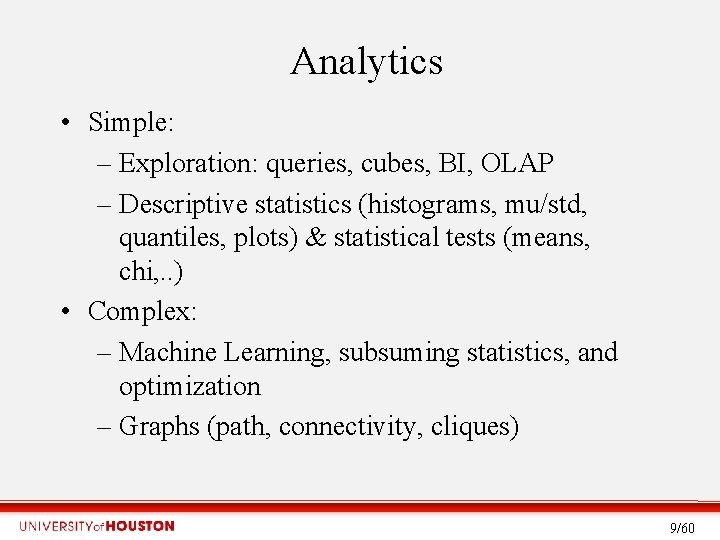 Analytics

• Simple:
– Exploration: queries, cubes, BI, OLAP
– Descriptive statistics (histograms, mu/std, quantiles, plots) & statistical tests (means, chi,..)

• Complex:
– Machine Learning, subsuming statistics, and optimization
– Graphs (path, connectivity, cliques)

UNIVERSITY of HOUSTON

9/60